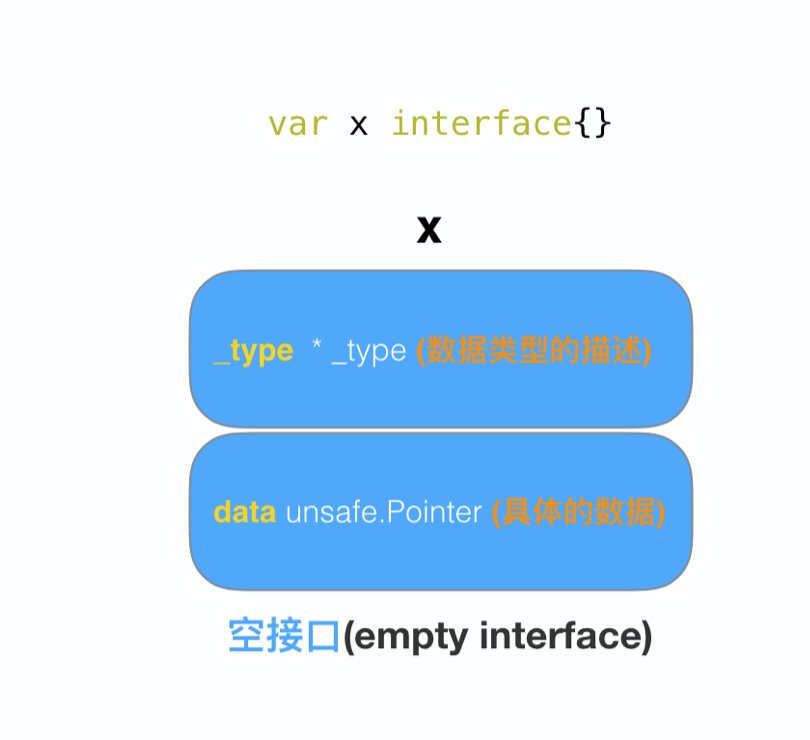 var x interface{}

x

_type * _type (数据类型的描述)

data unsafe.Pointer (具体的数据)

空接口(empty interface)